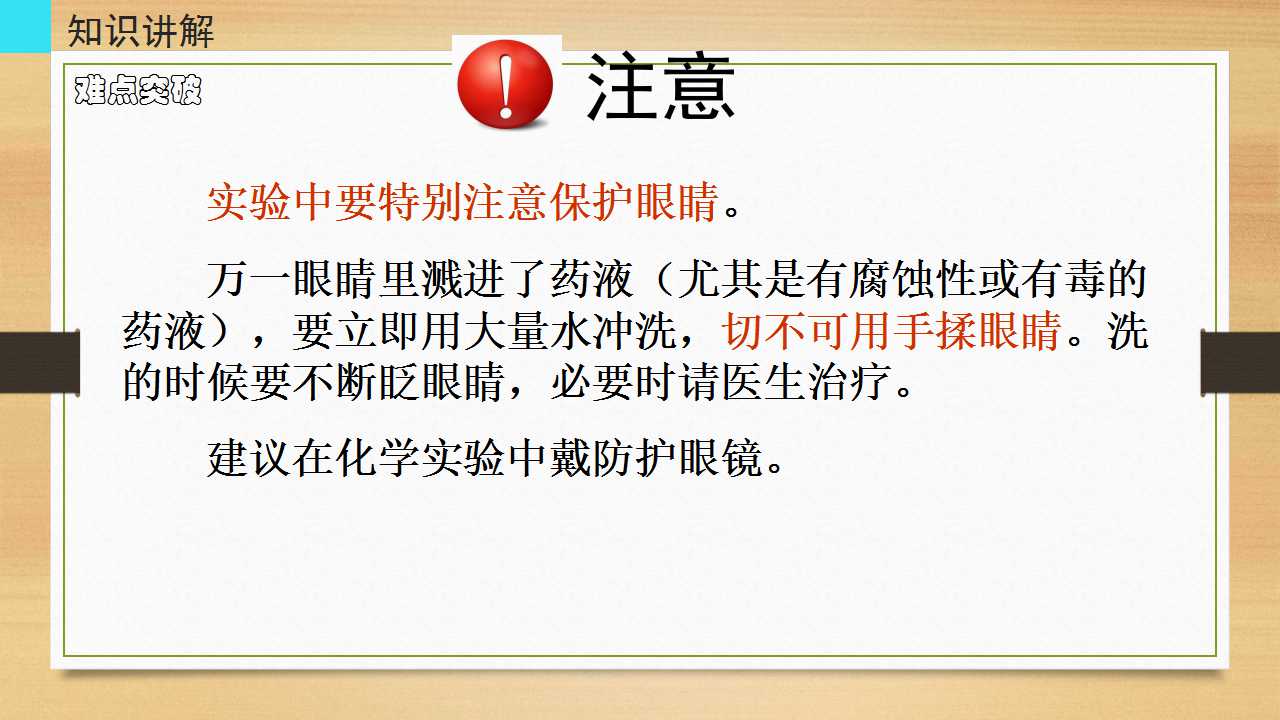 知识讲解

难点突破

注意

实验中要特别注意保护眼睛。

万一眼睛里溅进了药液（尤其是有腐蚀性或有毒的药液），要立即用大量水冲洗，切不可用手揉眼睛。洗的时候要不断眨眼睛，必要时请医生治疗。

建议在化学实验中戴防护眼镜。